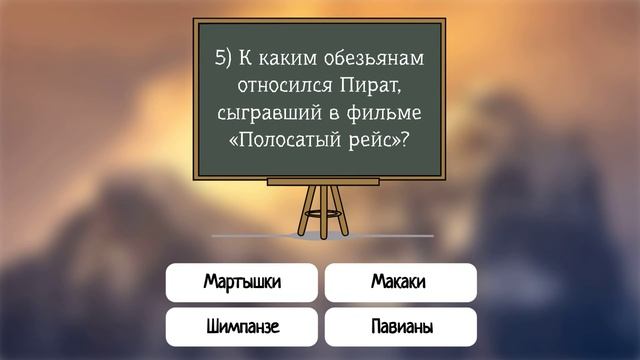 5) К каким обезьянам относился Пират, сыгравший в фильме «Полосатый рейс»?

Мартышки

Макаки

Шимпанзе

Павианы